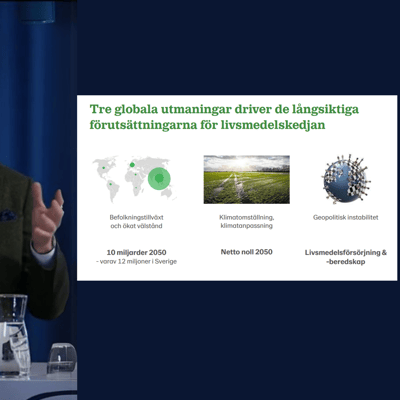 Tre globala utmaningar driver de långsiktiga förutsättningarna för livsmedelskedjan

Befolkningstillväxt och ökat välstånd

10 miljarder 2050
- varav 12 miljoner i Sverige

Klimatomställning, klimatanpassning

Netto noll 2050

Geopolitisk instabilitet

Livsmedelsförsörjning & -beredskap